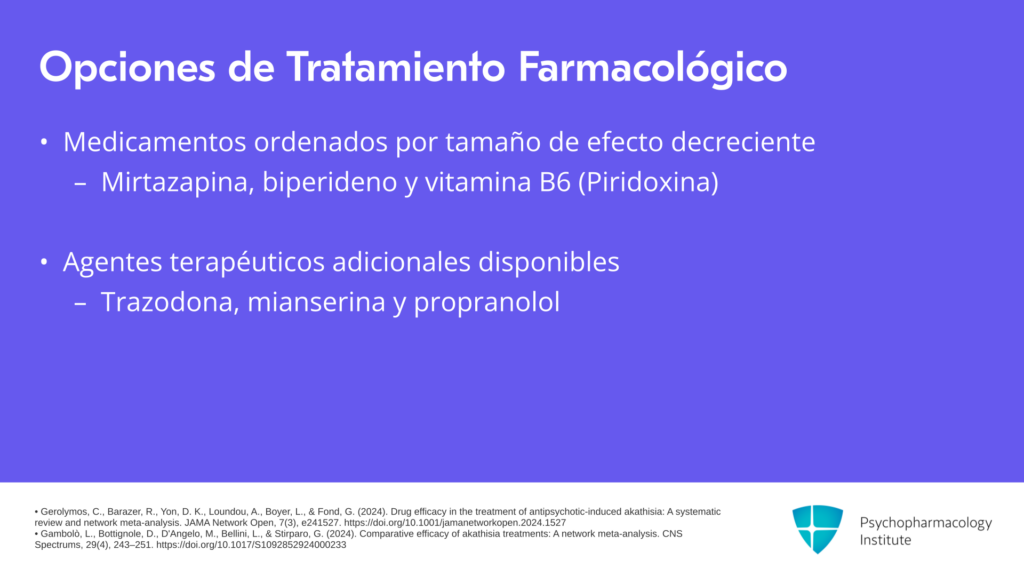 Opciones de Tratamiento Farmacológico

• Medicamentos ordenados por tamaño de efecto decreciente
– Mirtazapina, biperideno y vitamina B6 (Piridoxina)

• Agentes terapéuticos adicionales disponibles
– Trazodona, mianserina y propranolol

• Gerolymos, C., Barazer, R., Yon, D. K., Loundou, A., Boyer, L., & Fond, G. (2024). Drug efficacy in the treatment of antipsychotic-induced akathisia: A systematic review and network meta-analysis. JAMA Network Open, 7(3), e241527. https://doi.org/10.1001/jamanetworkopen.2024.1527
• Gambolò, L., Bottignole, D., D'Angelo, M., Bellini, L., & Stirparo, G. (2024). Comparative efficacy of akathisia treatments: A network meta-analysis. CNS Spectrums, 29(4), 243–251. https://doi.org/10.1017/S1092852924000233

Psychopharmacology Institute